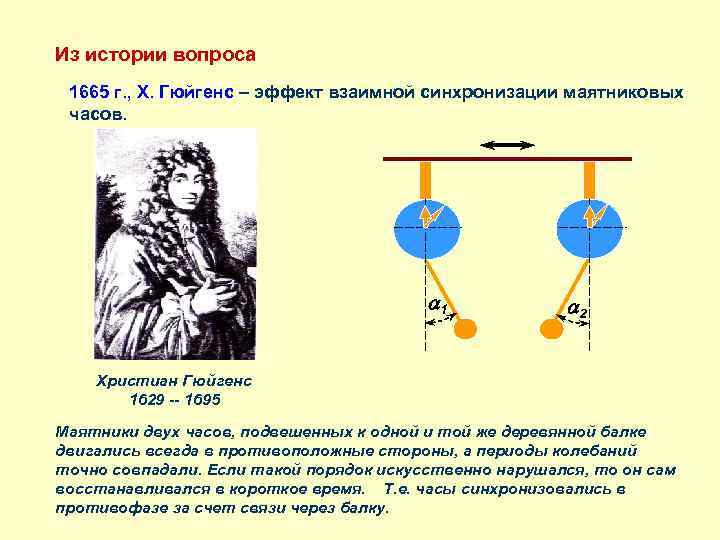 Из истории вопроса

1665 г., Х. Гюйгенс – эффект взаимной синхронизации маятниковых часов.

$\alpha_1$

$\alpha_2$

Христиан Гюйгенс
1629 -- 1695

Маятники двух часов, подвешенных к одной и той же деревянной балке двигались всегда в противоположные стороны, а периоды колебаний точно совпадали. Если такой порядок искусственно нарушался, то он сам восстанавливался в короткое время. Т.е. часы синхронизовались в противофазе за счет связи через балку.